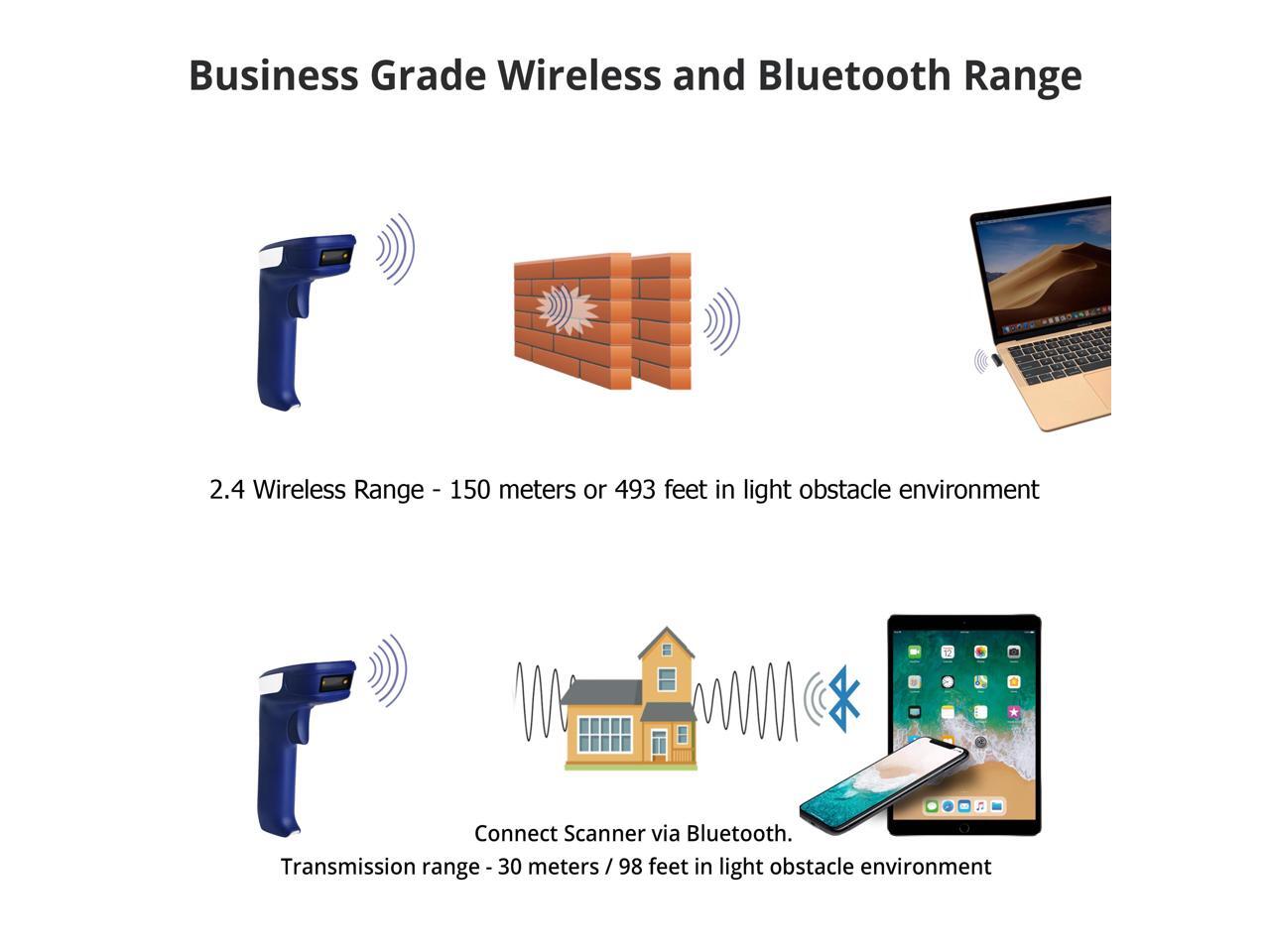 Business Grade Wireless and Bluetooth Range

2.4 Wireless Range - 150 meters or 493 feet in light obstacle environment

Connect Scanner via Bluetooth.
Transmission range - 30 meters / 98 feet in light obstacle environment